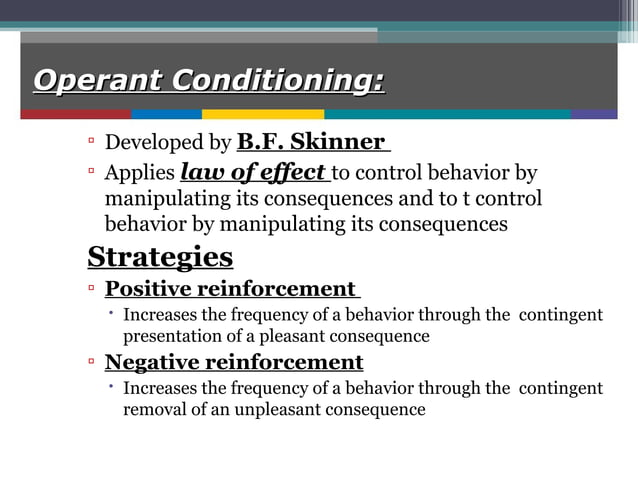 Operant Conditioning:

▫ Developed by B.F. Skinner

▫ Applies law of effect to control behavior by manipulating its consequences and to t control behavior by manipulating its consequences

Strategies

▫ Positive reinforcement

• Increases the frequency of a behavior through the contingent presentation of a pleasant consequence

▫ Negative reinforcement

• Increases the frequency of a behavior through the contingent removal of an unpleasant consequence